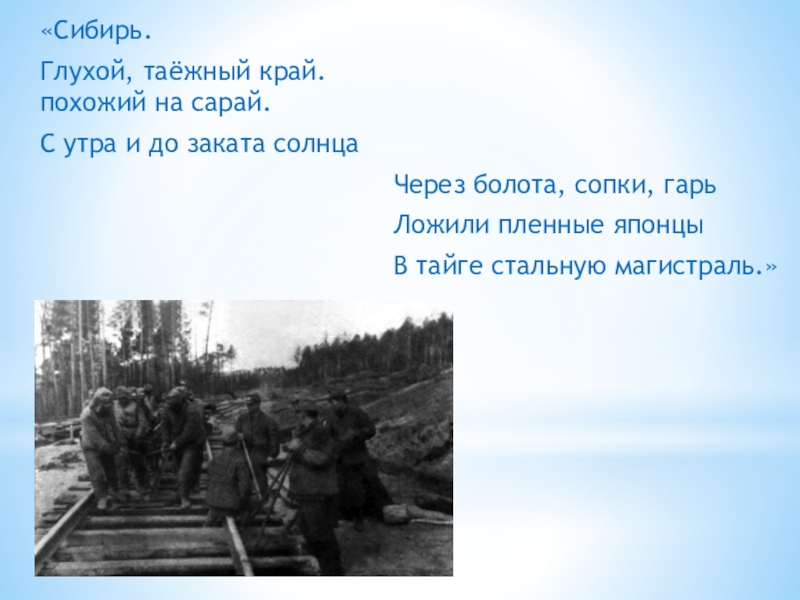 «Сибирь.

Глухой, таёжный край.
похожий на сарай.

С утра и до заката солнца

Через болота, сопки, гарь

Ложили пленные японцы

В тайге стальную магистраль.»